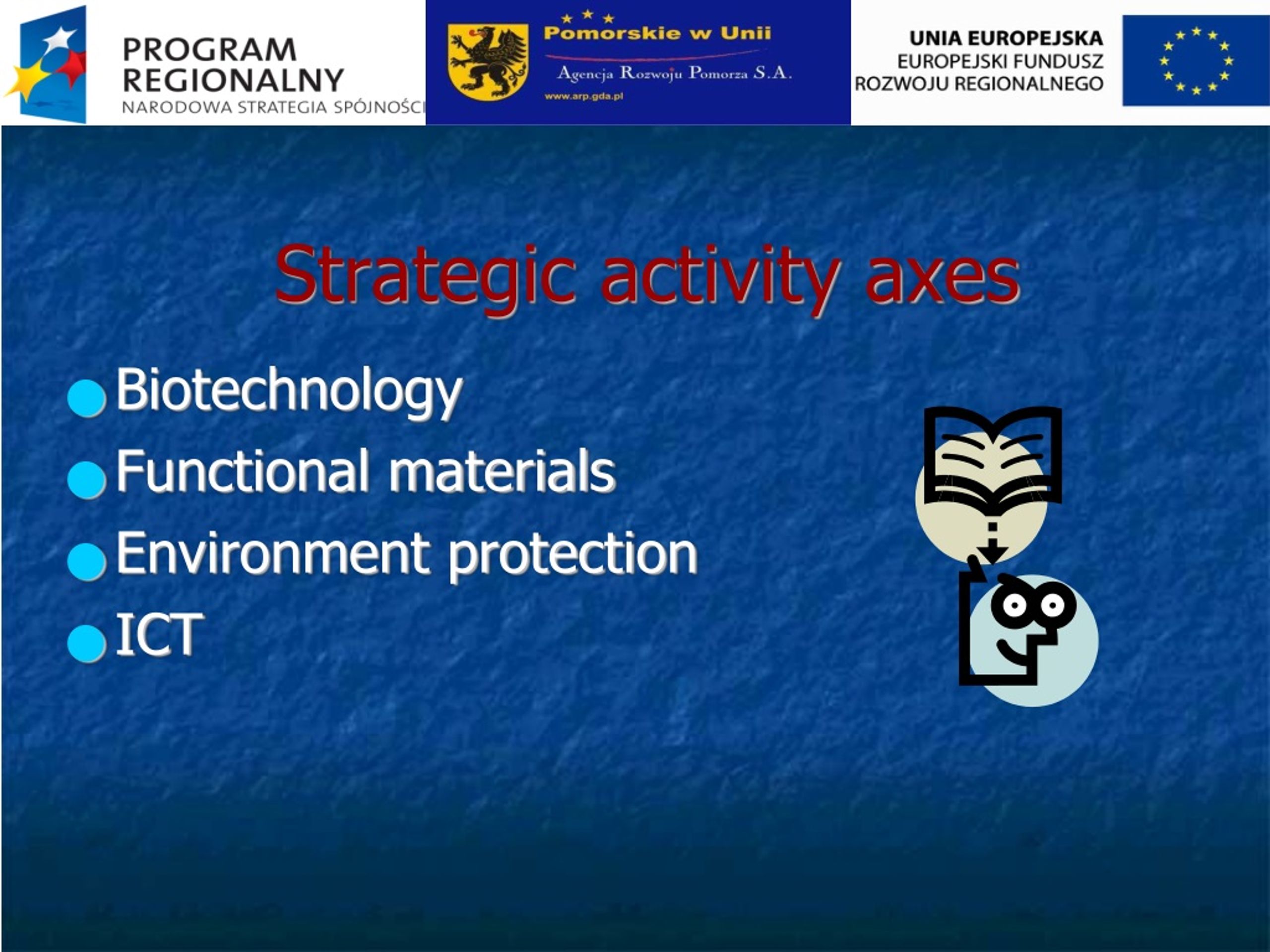 PROGRAM REGIONALNY
NARODOWA STRATEGIA SPÓJNOŚCI

Pomorskie w Unii
Agencja Rozwoju Pomorza S.A.
www.arp.gda.pl

UNIA EUROPEJSKA
EUROPEJSKI FUNDUSZ ROZWOJU REGIONALNEGO

Strategic activity axes

Biotechnology
Functional materials
Environment protection
ICT